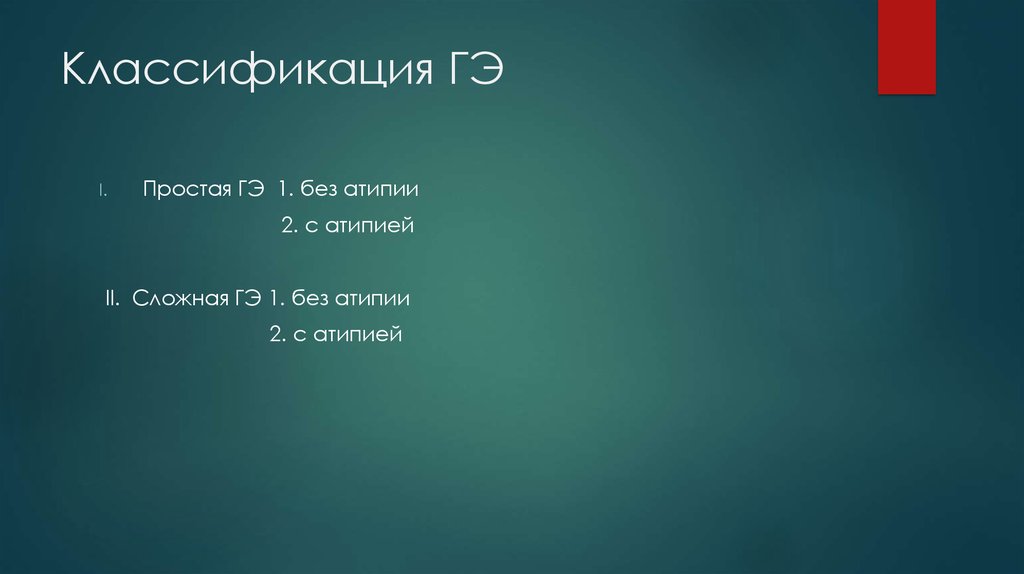 Классификация ГЭ

I. Простая ГЭ 1. без атипии
2. с атипией

II. Сложная ГЭ 1. без атипии
2. с атипией